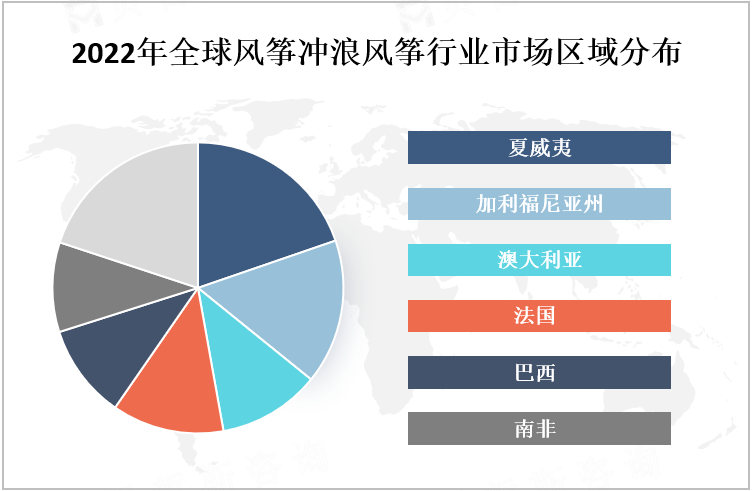 2022年全球风筝冲浪风筝行业市场区域分布

夏威夷

加利福尼亚州

澳大利亚

法国

巴西

南非